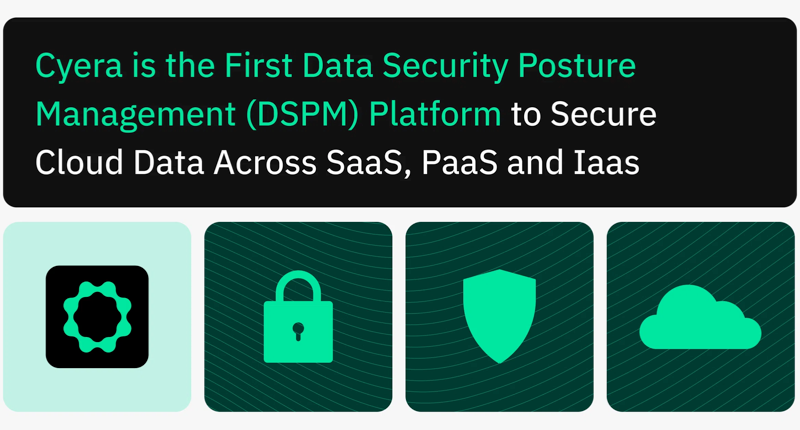 Cyera is the First Data Security Posture Management (DSPM) Platform to Secure Cloud Data Across SaaS, PaaS and Iaas